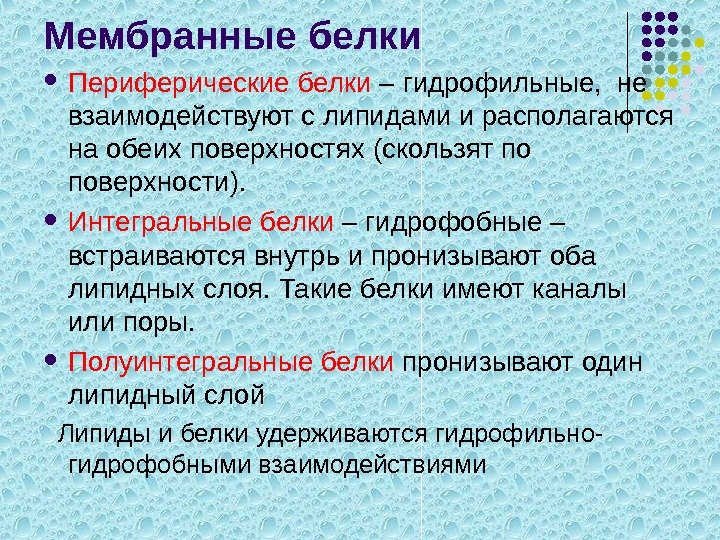 Мембранные белки

• Периферические белки – гидрофильные, не взаимодействуют с липидами и располагаются на обеих поверхностях (скользят по поверхности).

• Интегральные белки – гидрофобные – встраиваются внутрь и пронизывают оба липидных слоя. Такие белки имеют каналы или поры.

• Полуинтегральные белки пронизывают один липидный слой

Липиды и белки удерживаются гидрофильно-гидрофобными взаимодействиями